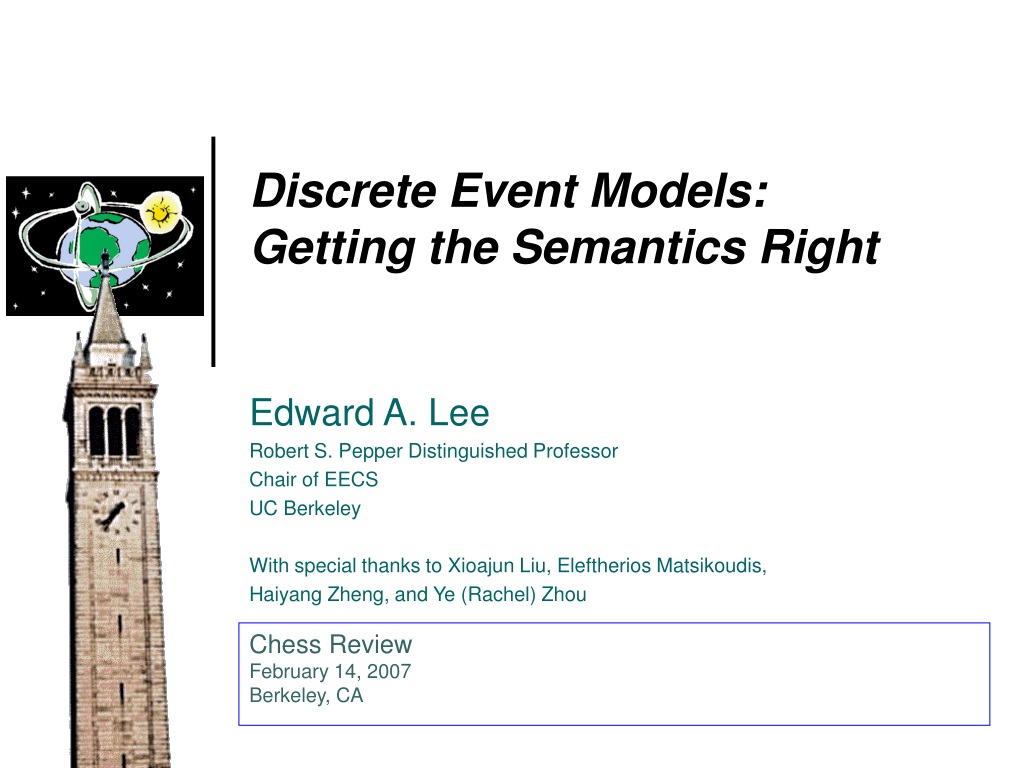 Discrete Event Models:
Getting the Semantics Right

Edward A. Lee
Robert S. Pepper Distinguished Professor
Chair of EECS
UC Berkeley

With special thanks to Xioajun Liu, Eleftherios Matsikoudis, Haiyang Zheng, and Ye (Rachel) Zhou

Chess Review
February 14, 2007
Berkeley, CA